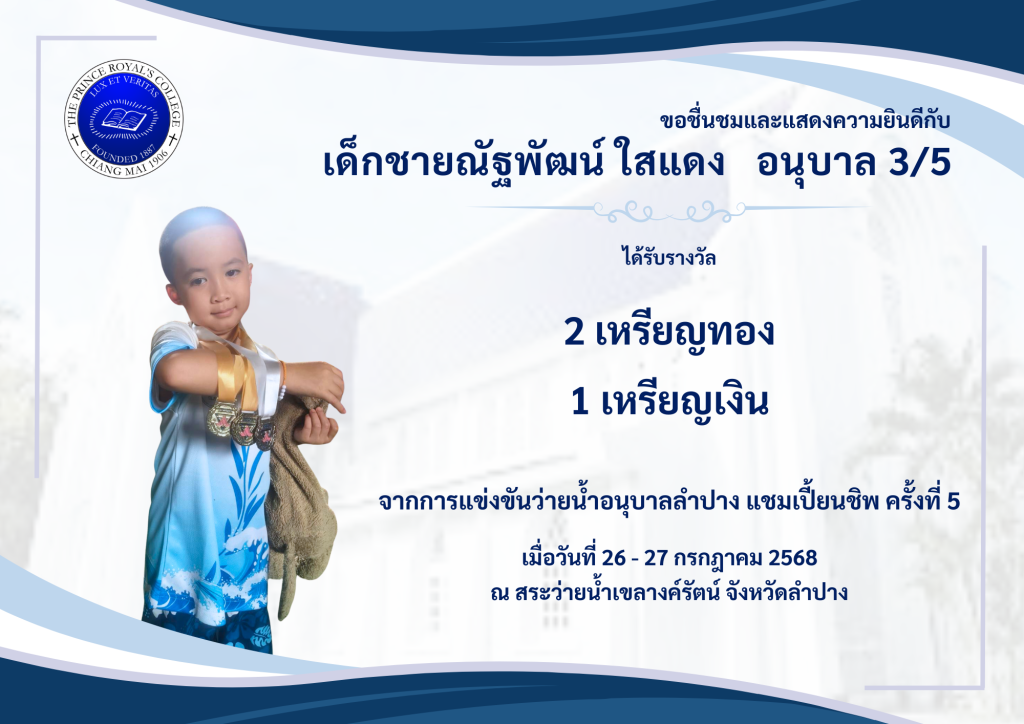 THE PRINCE ROYAL'S COLLEGE
LUX ET VERITAS
FOUNDED 1887
CHIANG MAI 1906

ขอชื่นชมและแสดงความยินดีกับ
เด็กชายณัฐพัฒน์ ใสแดง อนุบาล 3/5

ได้รับรางวัล

2 เหรียญทอง

1 เหรียญเงิน

จากการแข่งขันว่ายน้ำอนุบาลลำปาง แชมเปี้ยนชิพ ครั้งที่ 5

เมื่อวันที่ 26 - 27 กรกฎาคม 2568
ณ สระว่ายน้ำเขลางค์รัตน์ จังหวัดลำปาง